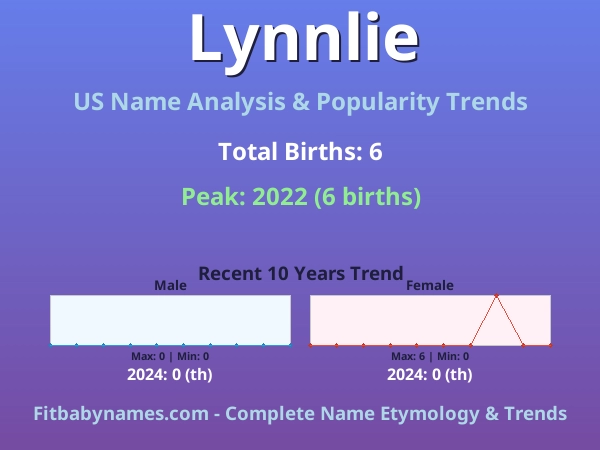 Lynnlie

US Name Analysis & Popularity Trends

Total Births: 6

Peak: 2022 (6 births)

Recent 10 Years Trend

Male

Max: 0 | Min: 0

2024: 0 (th)

Female

Max: 6 | Min: 0

2024: 0 (th)

Fitbabynames.com - Complete Name Etymology & Trends